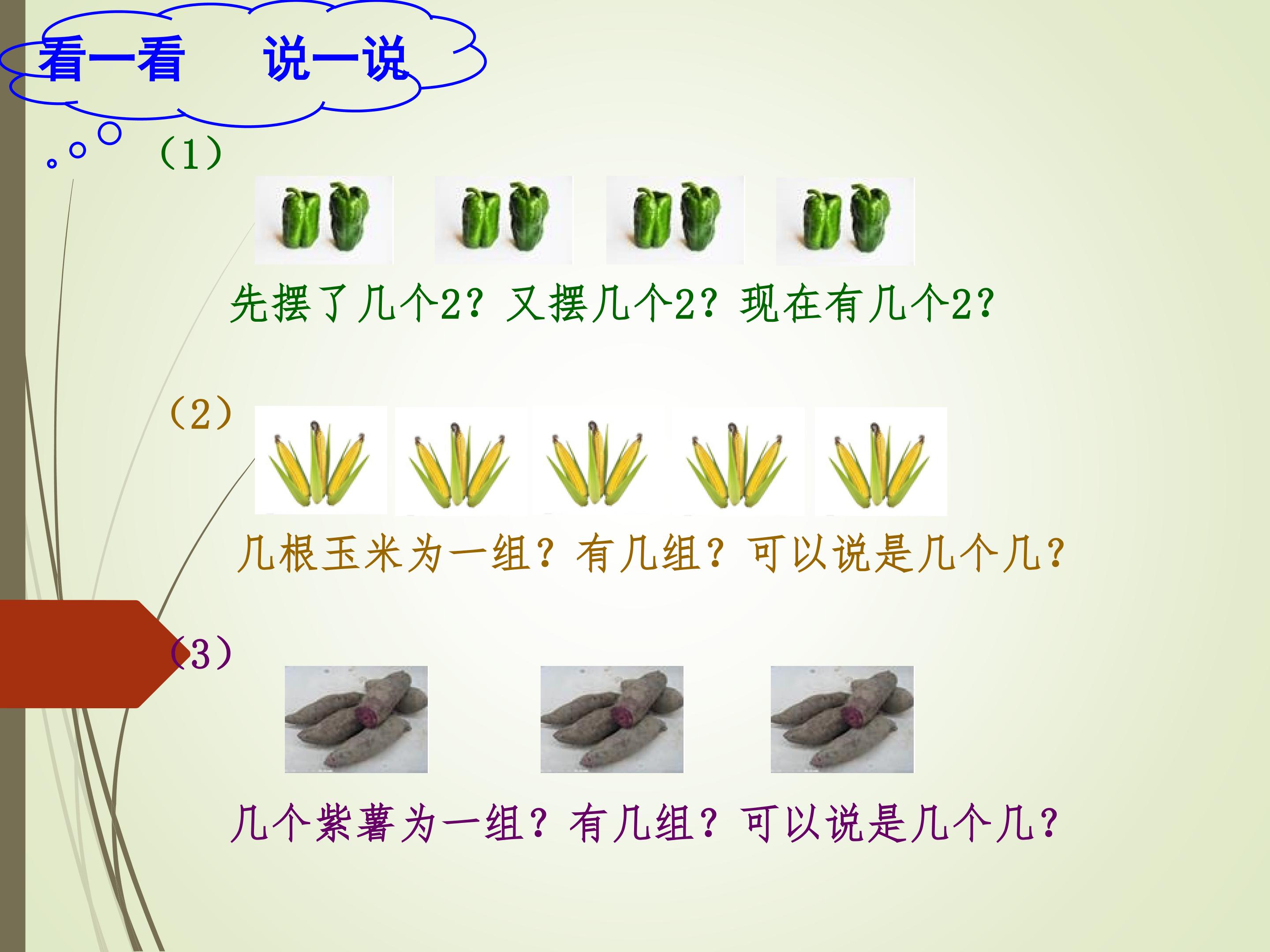 看一看　说一说

（1）

先摆了几个2？又摆几个2？现在有几个2？

（2）

几根玉米为一组？有几组？可以说是几个几？

（3）

几个紫薯为一组？有几组？可以说是几个几？